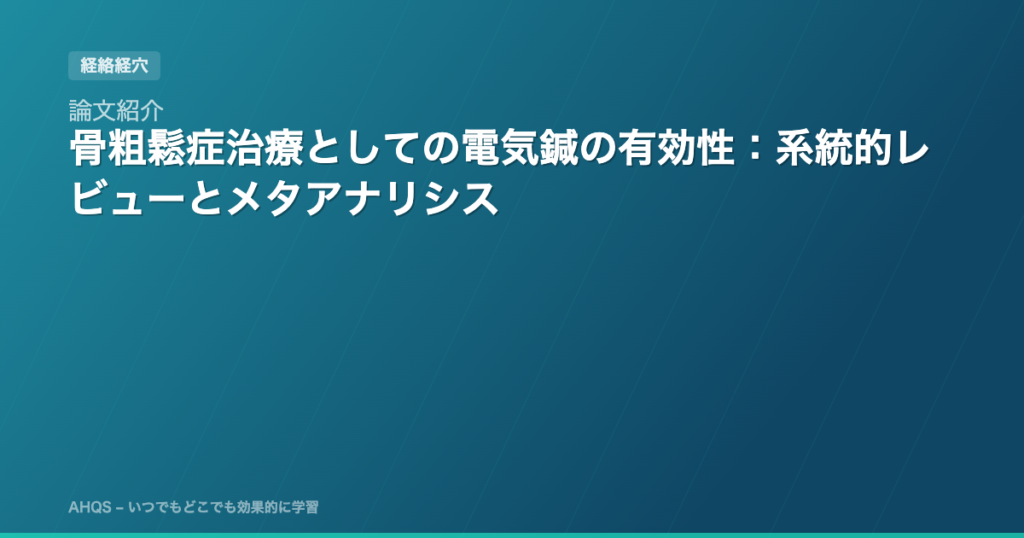 経絡経穴

論文紹介

骨粗鬆症治療としての電気鍼の有効性：系統的レビューとメタアナリシス

AHQS – いつでもどこでも効果的に学習